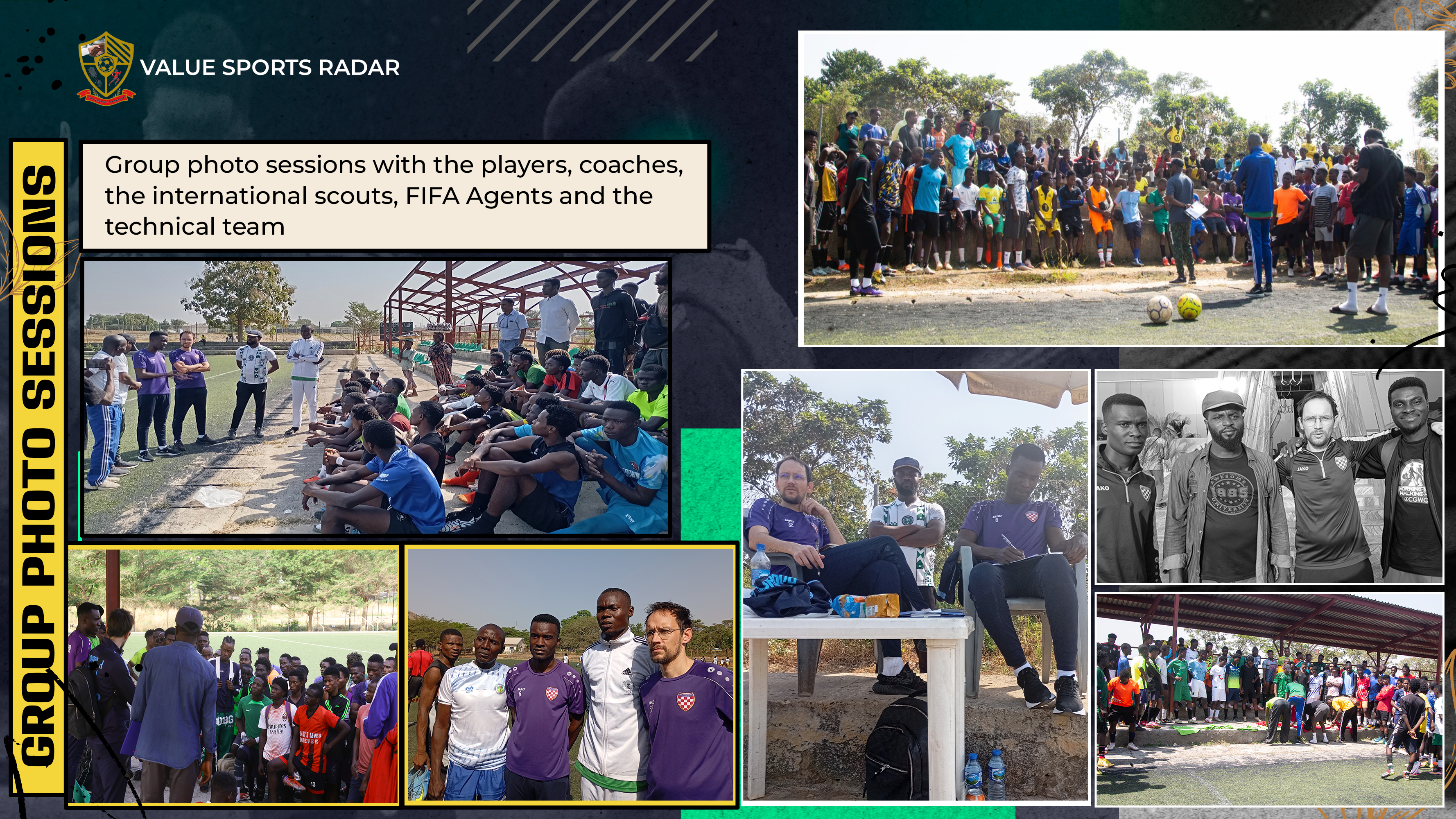 VALUE SPORTS RADAR

GROUP PHOTO SESSIONS

Group photo sessions with the players, coaches, the international scouts, FIFA Agents and the technical team